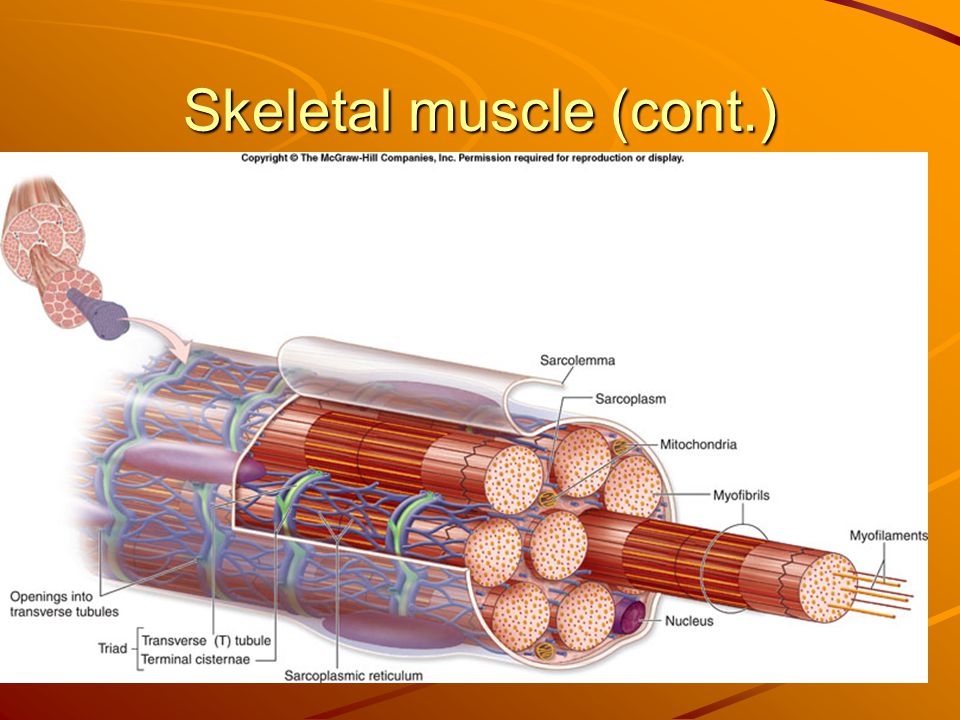 Skeletal muscle (cont.)

Copyright © The McGraw-Hill Companies, Inc. Permission required for reproduction or display.

Sarcolemma
Sarcoplasm
Mitochondria
Myofibrils
Myofilaments
Nucleus
Openings into transverse tubules
Triad
Transverse (T) tubule
Terminal cisternae
Sarcoplasmic reticulum